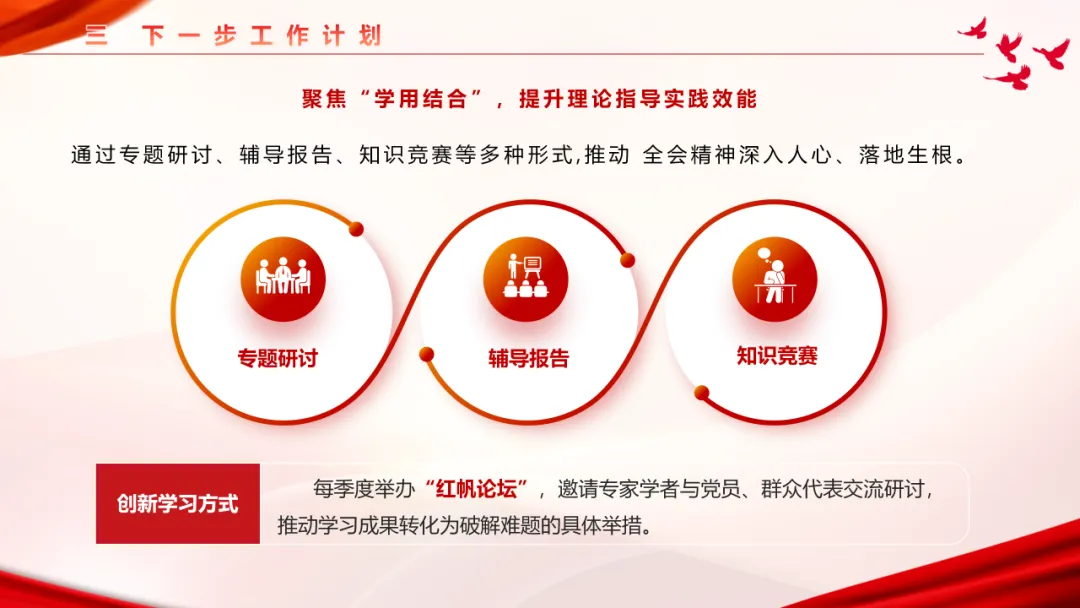 三 下一步工作计划

聚焦“学用结合”，提升理论指导实践效能

通过专题研讨、辅导报告、知识竞赛等多种形式,推动 全会精神深入人心、落地生根。

专题研讨

辅导报告

知识竞赛

创新学习方式

每季度举办“红帆论坛”，邀请专家学者与党员、群众代表交流研讨，推动学习成果转化为破解难题的具体举措。